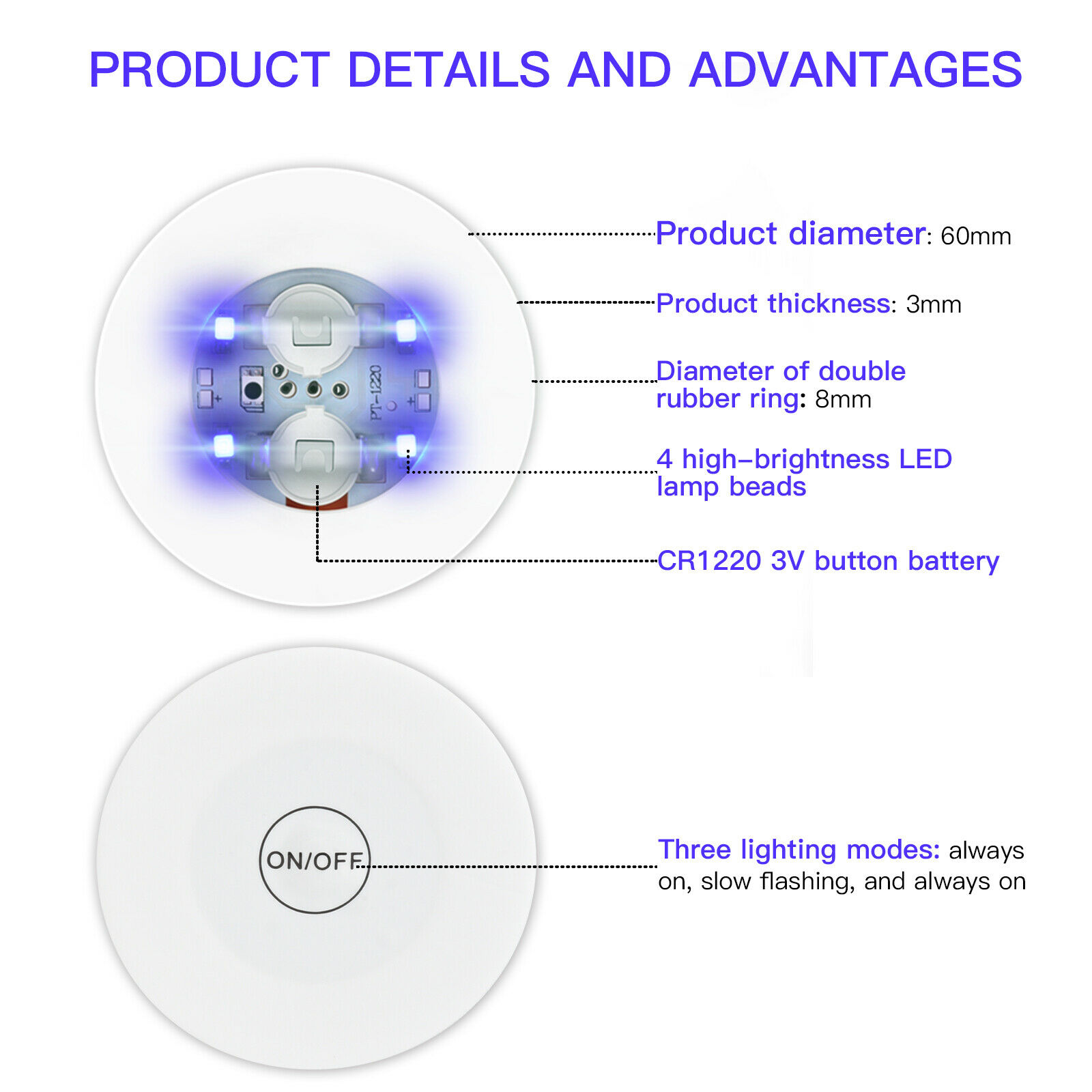 PRODUCT DETAILS AND ADVANTAGES

PT-1220

Product diameter: 60mm

Product thickness: 3mm

Diameter of double rubber ring: 8mm

4 high-brightness LED lamp beads

CR1220 3V button battery

ON/OFF

Three lighting modes: always on, slow flashing, and always on